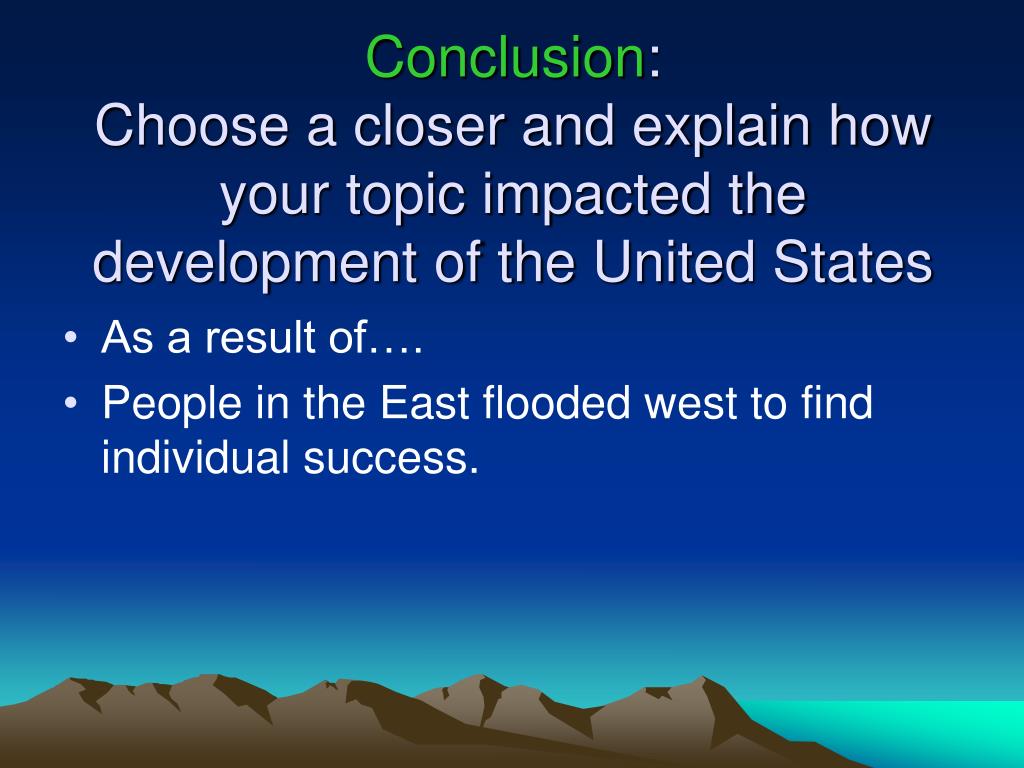 Conclusion:
Choose a closer and explain how your topic impacted the development of the United States

• As a result of….
• People in the East flooded west to find individual success.